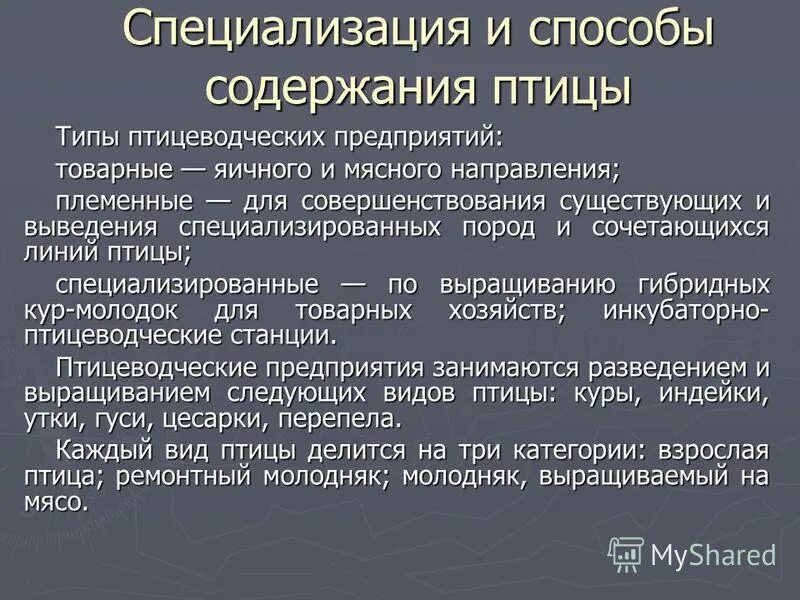 Специализация и способы содержания птицы

Типы птицеводческих предприятий:

товарные — яичного и мясного направления;

племенные — для совершенствования существующих и выведения специализированных пород и сочетающихся линий птицы;

специализированные — по выращиванию гибридных кур-молодок для товарных хозяйств; инкубаторно-птицеводческие станции.

Птицеводческие предприятия занимаются разведением и выращиванием следующих видов птицы: куры, индейки, утки, гуси, цесарки, перепела.

Каждый вид птицы делится на три категории: взрослая птица; ремонтный молодняк; молодняк, выращиваемый на мясо.

MyShared